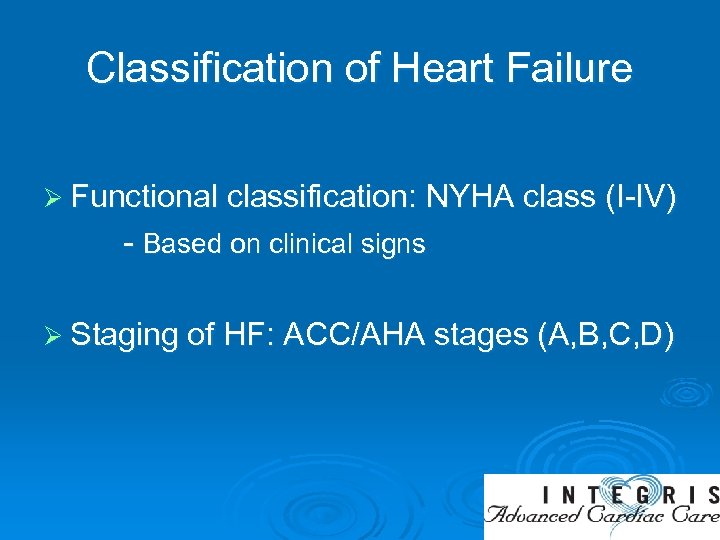 Classification of Heart Failure

➢ Functional classification: NYHA class (I-IV)

- Based on clinical signs

➢ Staging of HF: ACC/AHA stages (A,B,C,D)

INTEGRIS
Advanced Cardiac Care